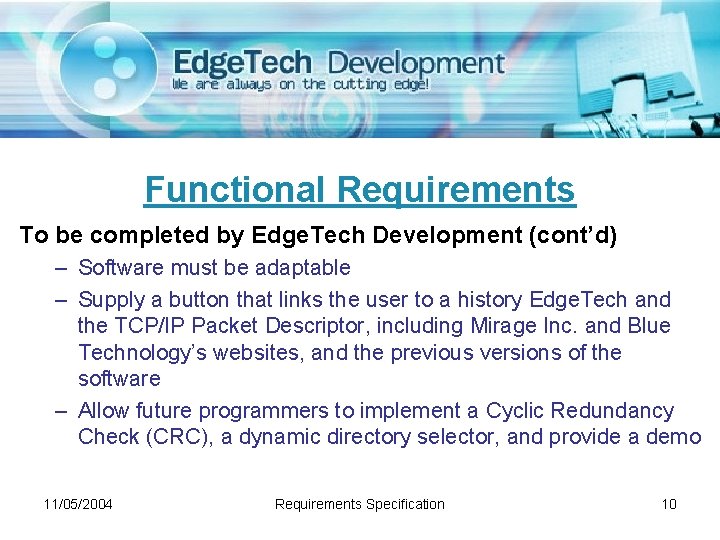 EdgeTech Development
We are always on the cutting edge!

Functional Requirements

To be completed by EdgeTech Development (cont'd)

– Software must be adaptable

– Supply a button that links the user to a history EdgeTech and the TCP/IP Packet Descriptor, including Mirage Inc. and Blue Technology's websites, and the previous versions of the software

– Allow future programmers to implement a Cyclic Redundancy Check (CRC), a dynamic directory selector, and provide a demo

11/05/2004 Requirements Specification 10